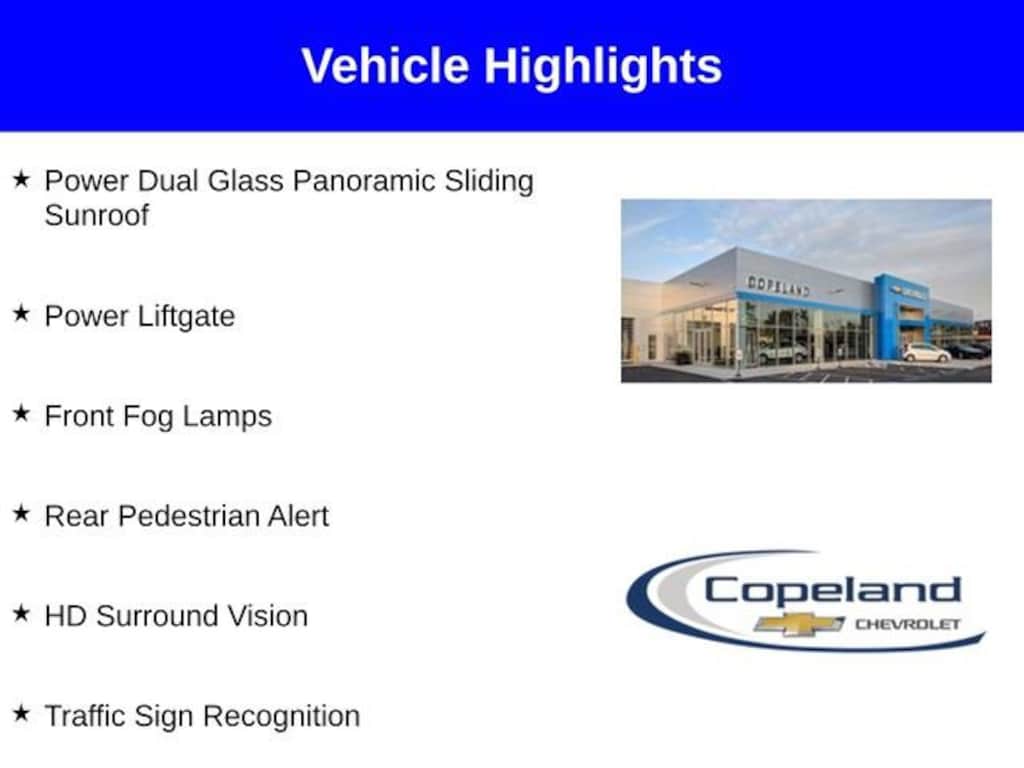 Vehicle Highlights

★ Power Dual Glass Panoramic Sliding Sunroof

★ Power Liftgate

★ Front Fog Lamps

★ Rear Pedestrian Alert

★ HD Surround Vision

★ Traffic Sign Recognition

COPELAND

Copeland
CHEVROLET